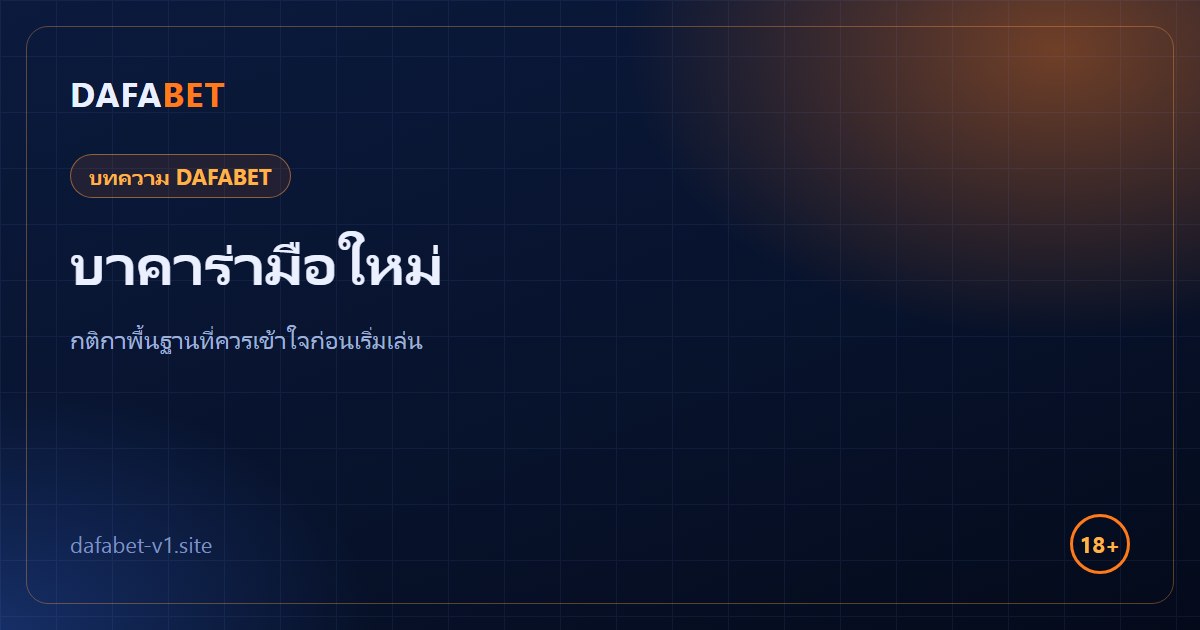 DAFABET

บทความ DAFABET

บาคาร่ามือใหม่

กติกาพื้นฐานที่ควรเข้าใจก่อนเริ่มเล่น

dafabet-v1.site

18+